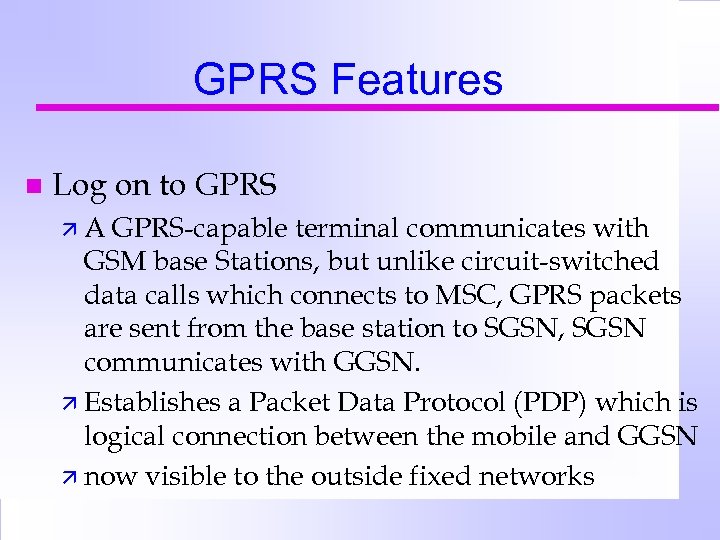 GPRS Features

Log on to GPRS

A GPRS-capable terminal communicates with GSM base Stations, but unlike circuit-switched data calls which connects to MSC, GPRS packets are sent from the base station to SGSN, SGSN communicates with GGSN.

Establishes a Packet Data Protocol (PDP) which is logical connection between the mobile and GGSN

now visible to the outside fixed networks